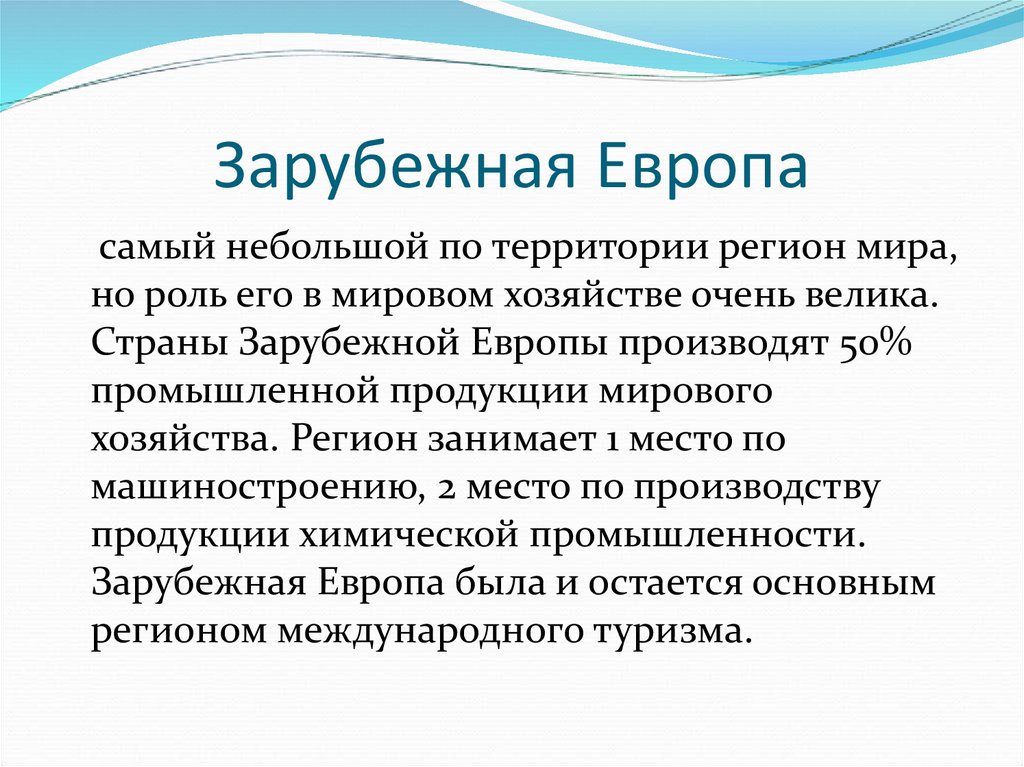 Зарубежная Европа

самый небольшой по территории регион мира, но роль его в мировом хозяйстве очень велика. Страны Зарубежной Европы производят 50% промышленной продукции мирового хозяйства. Регион занимает 1 место по машиностроению, 2 место по производству продукции химической промышленности. Зарубежная Европа была и остается основным регионом международного туризма.